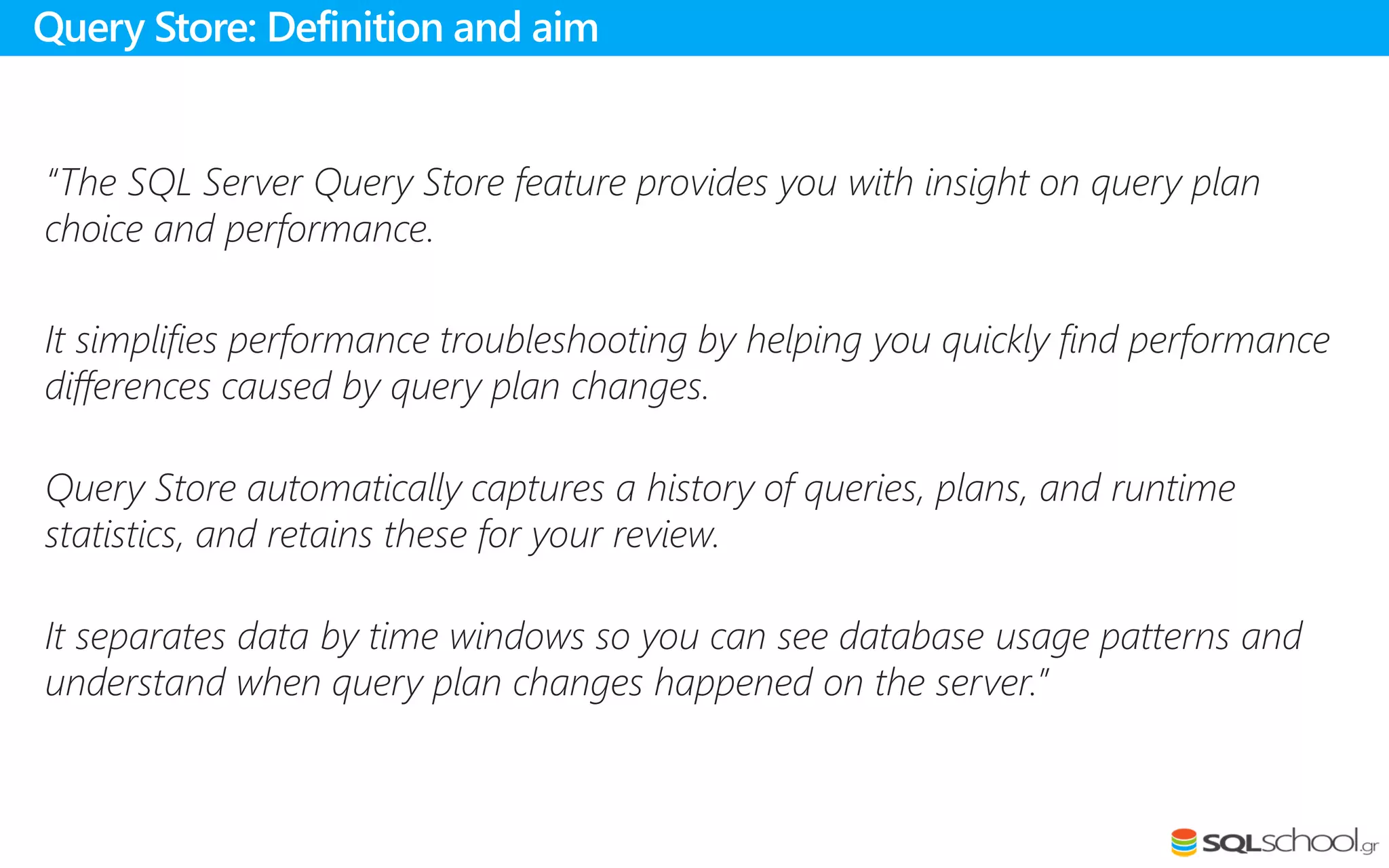 Query Store: Definition and aim

"The SQL Server Query Store feature provides you with insight on query plan choice and performance.

It simplifies performance troubleshooting by helping you quickly find performance differences caused by query plan changes.

Query Store automatically captures a history of queries, plans, and runtime statistics, and retains these for your review.

It separates data by time windows so you can see database usage patterns and understand when query plan changes happened on the server."

SQLschool.gr